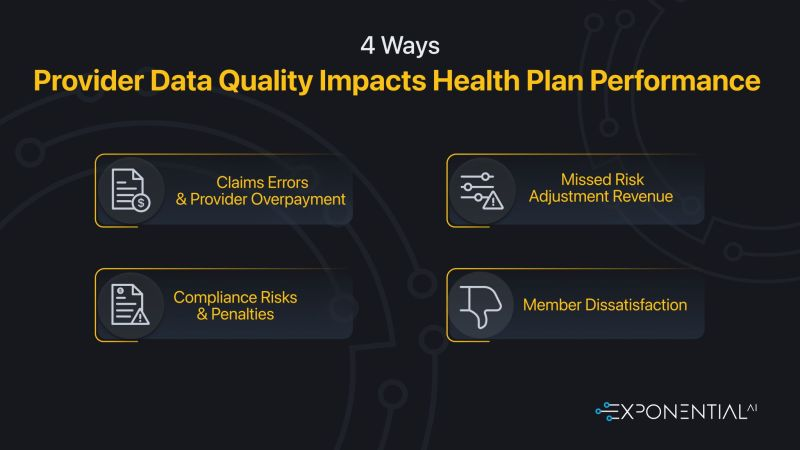 4 Ways
Provider Data Quality Impacts Health Plan Performance

Claims Errors & Provider Overpayment

Missed Risk Adjustment Revenue

Compliance Risks & Penalties

Member Dissatisfaction

EXPONENTIAL AI